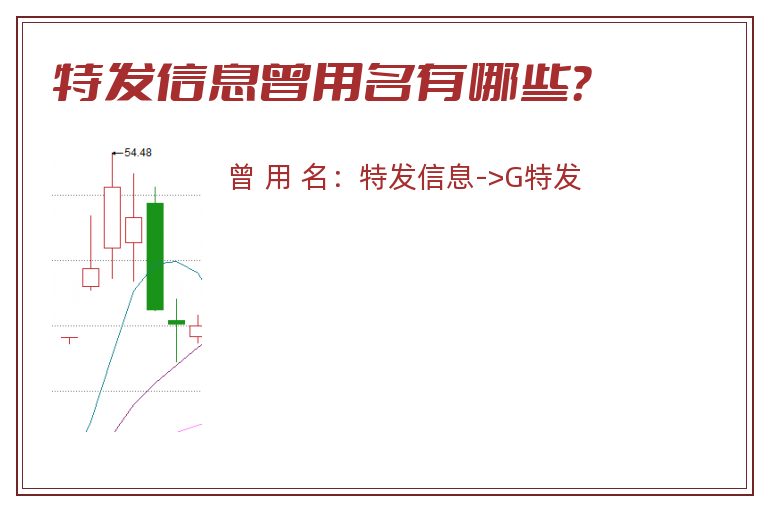 特发信息曾用名有哪些?

54.48

曾 用 名：特发信息->G特发